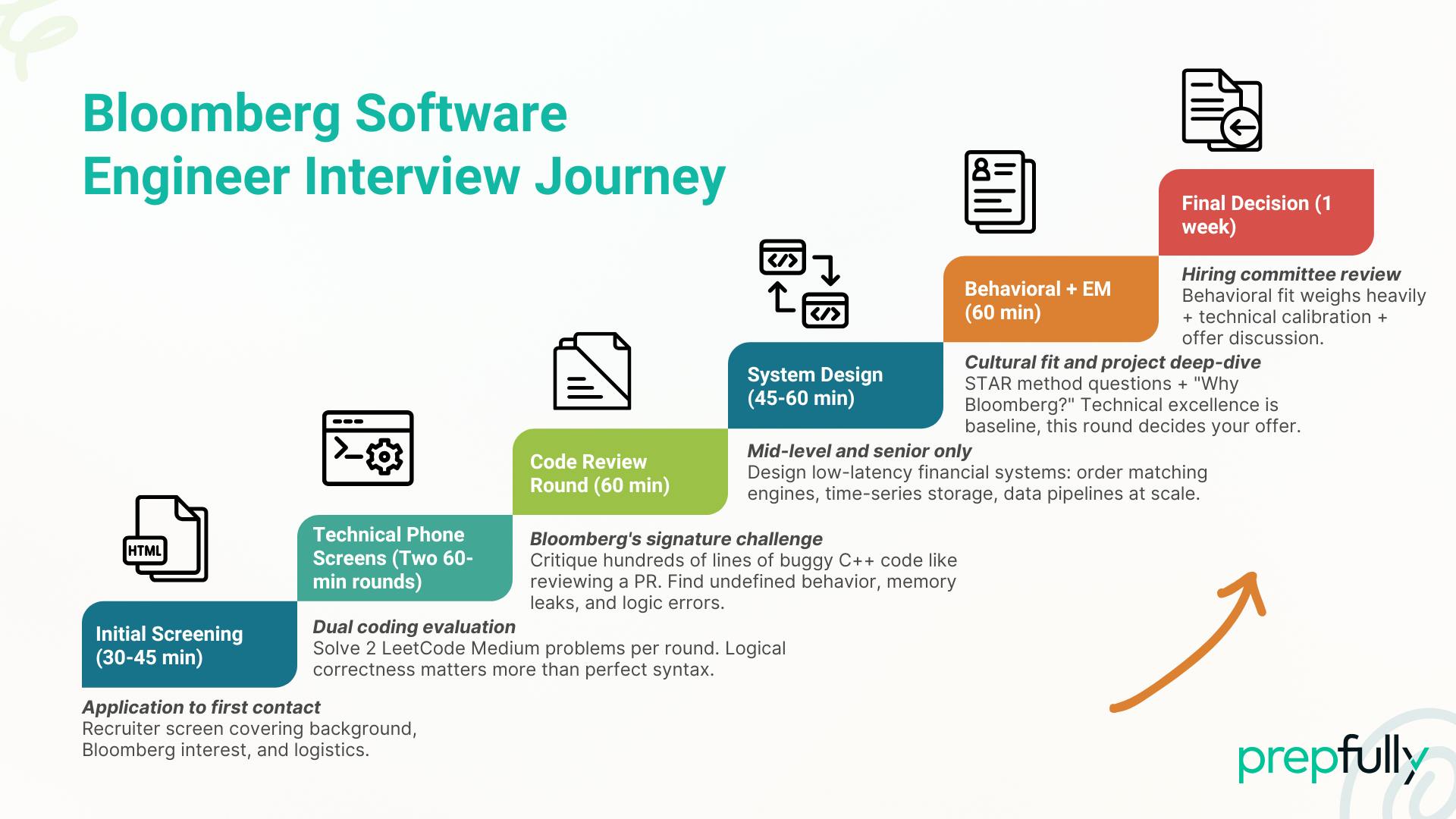 Bloomberg Software Engineer Interview Journey

HTML

Initial Screening (30-45 min)

Application to first contact
Recruiter screen covering background, Bloomberg interest, and logistics.

Technical Phone Screens (Two 60-min rounds)

Dual coding evaluation
Solve 2 LeetCode Medium problems per round. Logical correctness matters more than perfect syntax.

Code Review Round (60 min)

Bloomberg's signature challenge
Critique hundreds of lines of buggy C++ code like reviewing a PR. Find undefined behavior, memory leaks, and logic errors.

System Design (45-60 min)

Mid-level and senior only
Design low-latency financial systems: order matching engines, time-series storage, data pipelines at scale.

Behavioral + EM (60 min)

Cultural fit and project deep-dive
STAR method questions + "Why Bloomberg?" Technical excellence is baseline, this round decides your offer.

Final Decision (1 week)

Hiring committee review
Behavioral fit weighs heavily + technical calibration + offer discussion.

prepfully